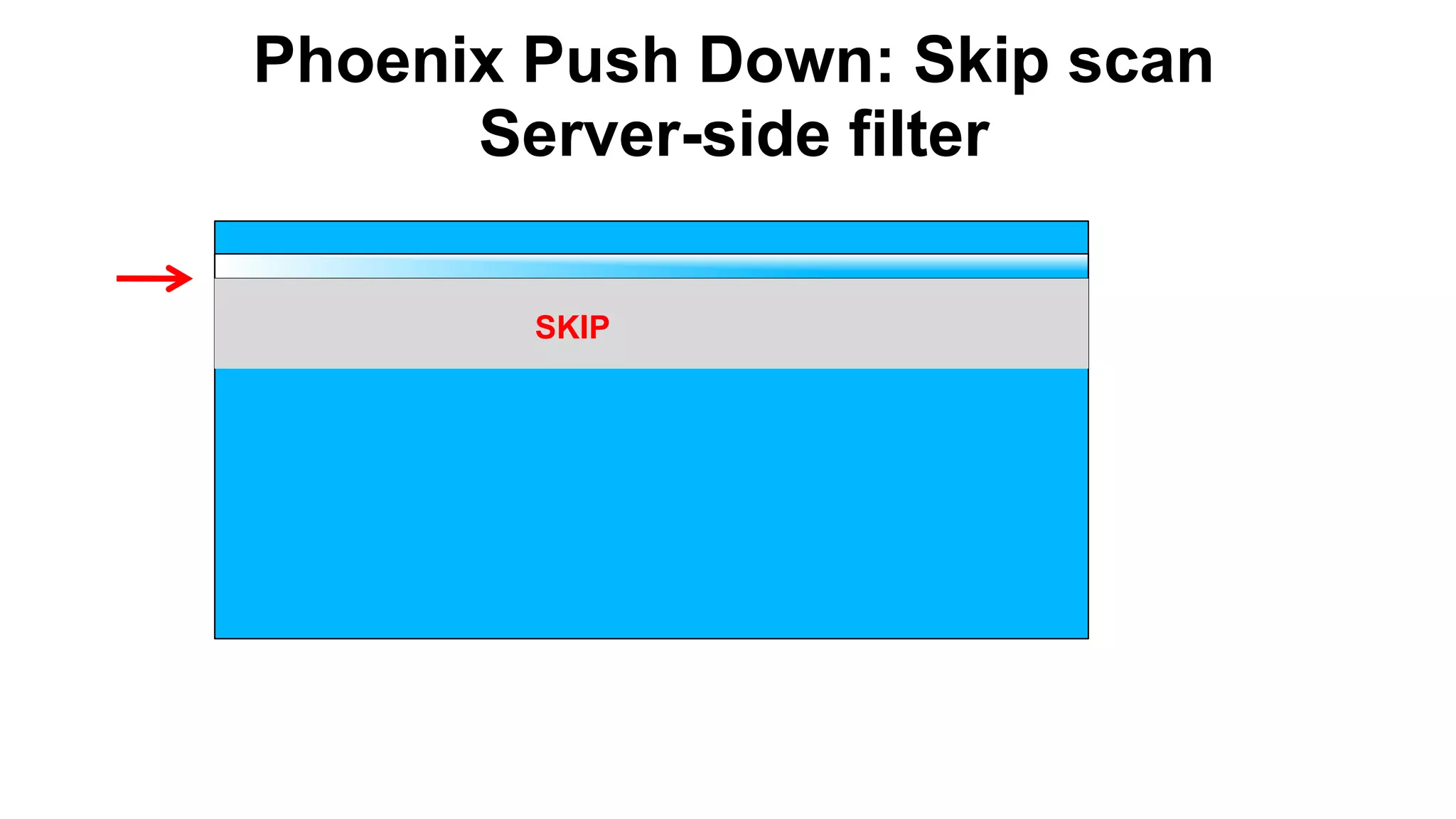 Phoenix Push Down: Skip scan
Server-side filter

SKIP